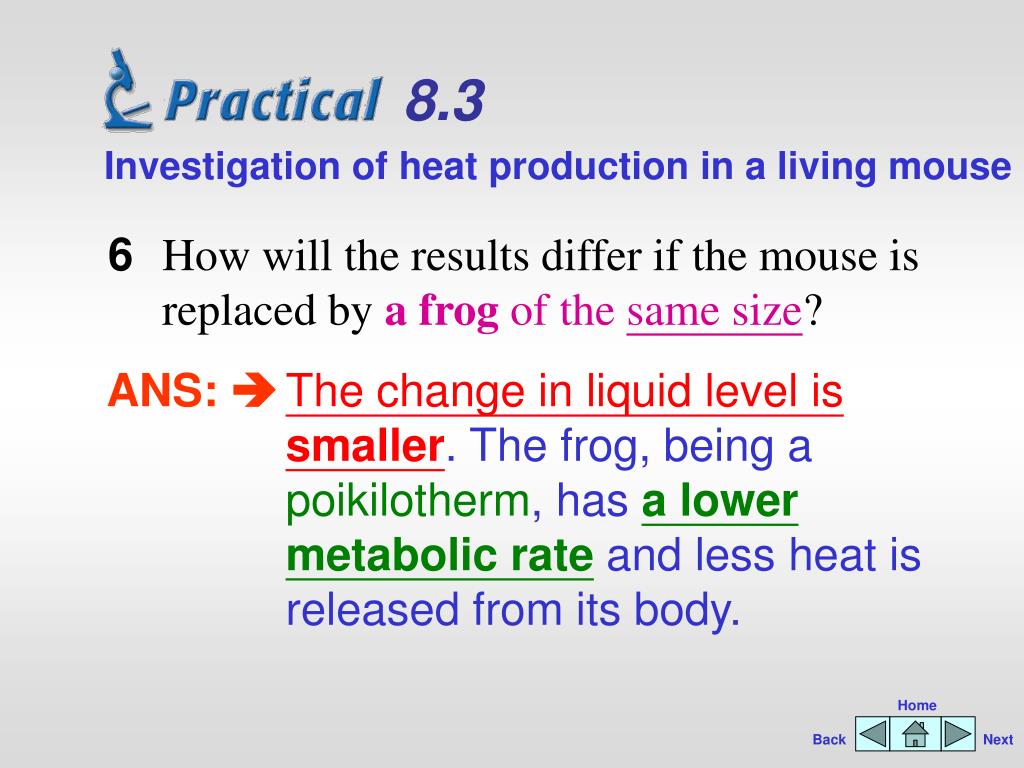 Practical 8.3

Investigation of heat production in a living mouse

6 How will the results differ if the mouse is replaced by a frog of the same size?

ANS: ➔ The change in liquid level is smaller. The frog, being a poikilotherm, has a lower metabolic rate and less heat is released from its body.

Home

Back Next